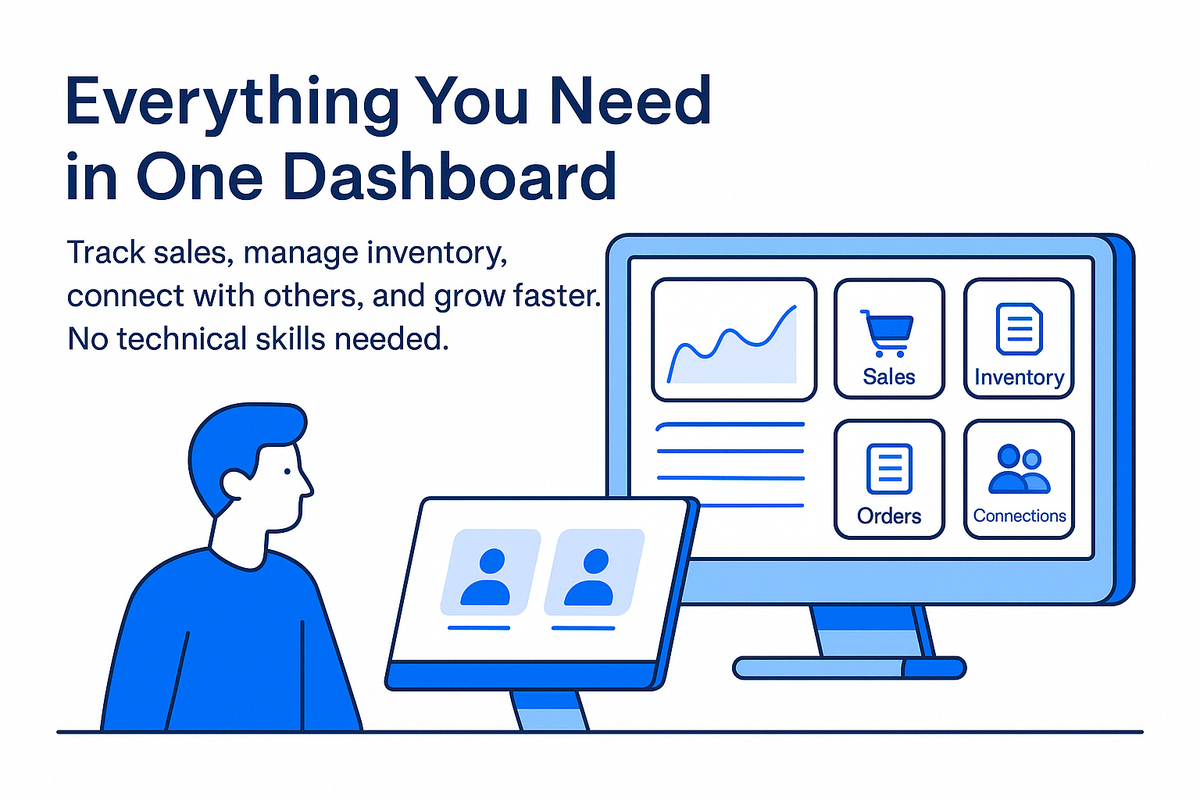 Everything You Need in One Dashboard

Track sales, manage inventory, connect with others, and grow faster. No technical skills needed.

Sales
Inventory
Orders
Connections